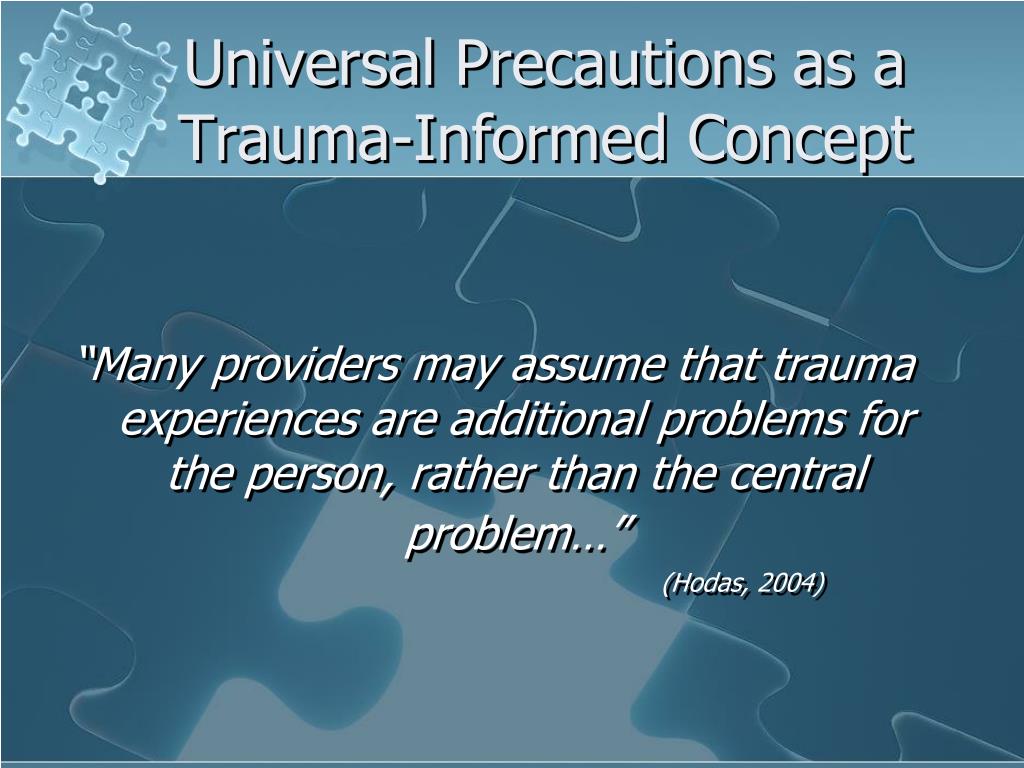 Universal Precautions as a Trauma-Informed Concept

"Many providers may assume that trauma experiences are additional problems for the person, rather than the central problem…"

(Hodas, 2004)